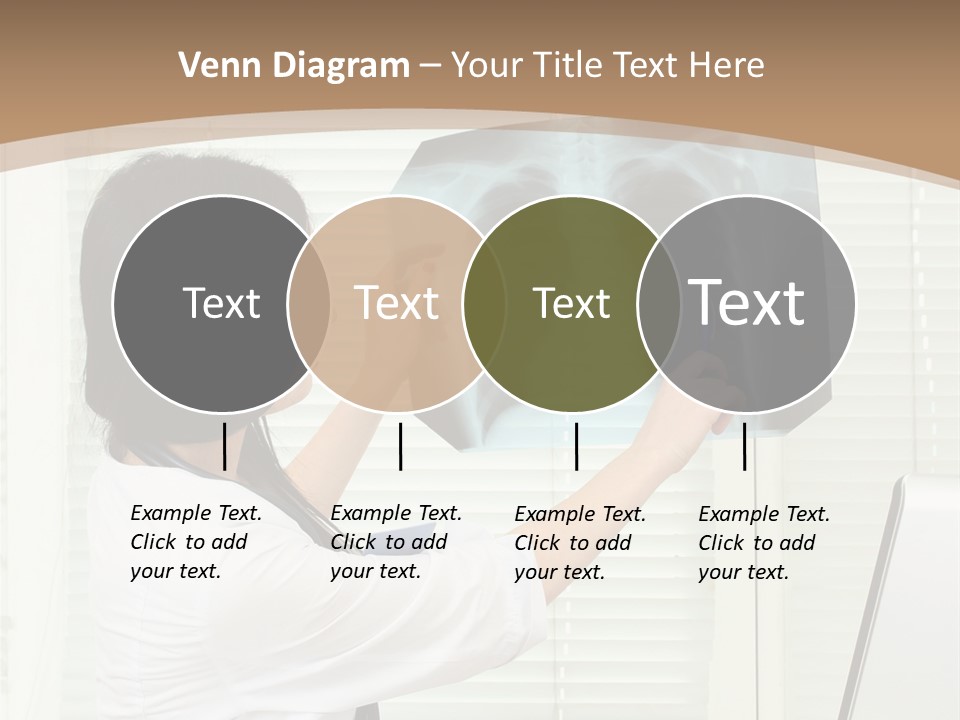 Venn Diagram – Your Title Text Here

Text

Text

Text

Text

Example Text. Click to add your text.

Example Text. Click to add your text.

Example Text. Click to add your text.

Example Text. Click to add your text.